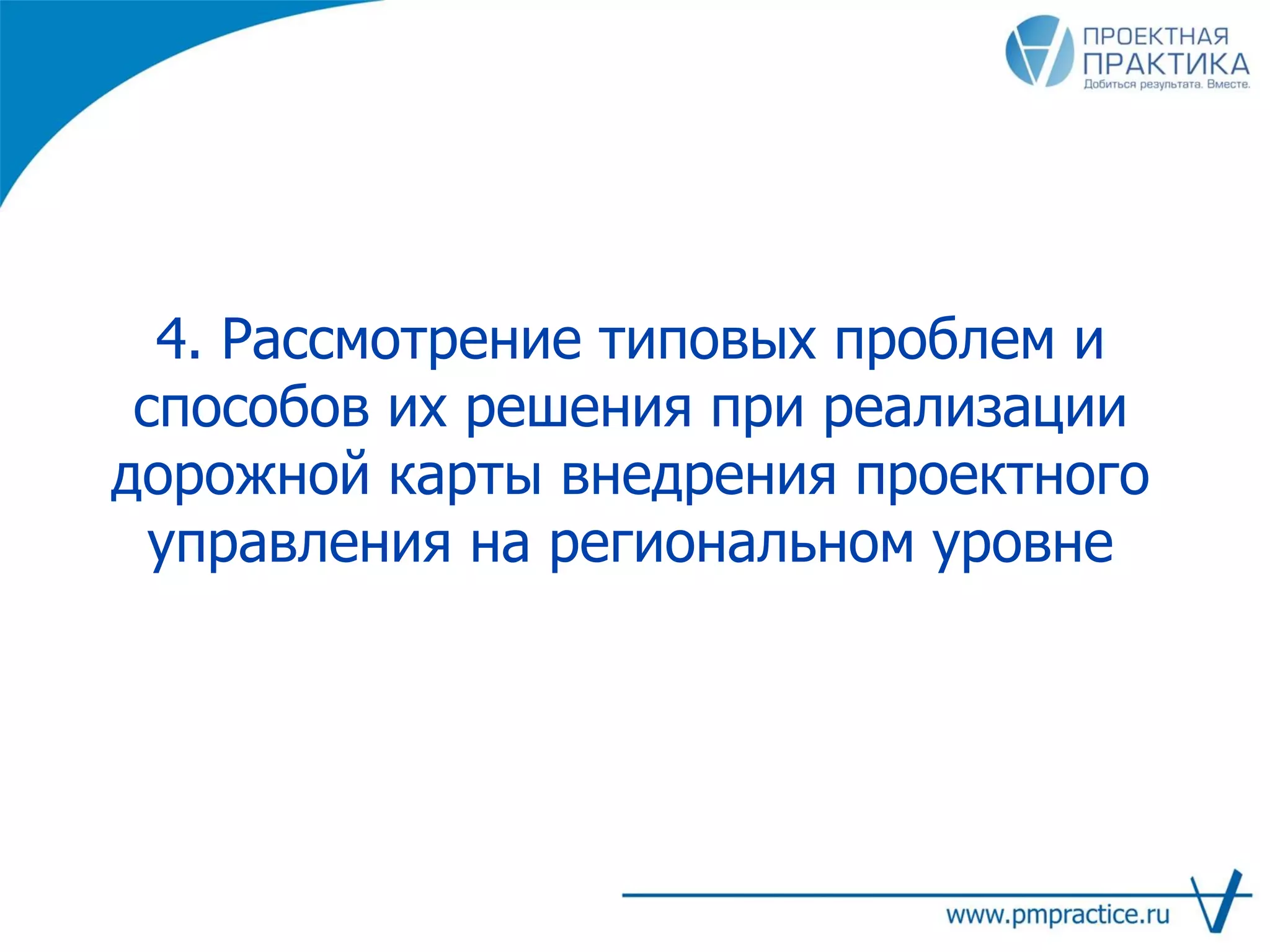 ПРОЕКТНАЯ ПРАКТИКА
Добиться результата. Вместе.

4. Рассмотрение типовых проблем и способов их решения при реализации дорожной карты внедрения проектного управления на региональном уровне

www.pmpractice.ru